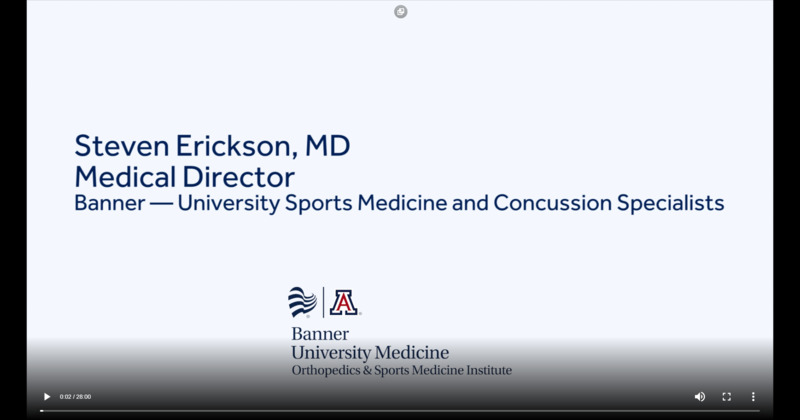 Steven Erickson, MD
Medical Director
Banner — University Sports Medicine and Concussion Specialists

A

Banner
University Medicine
Orthopedics & Sports Medicine Institute

0:02 / 28:00